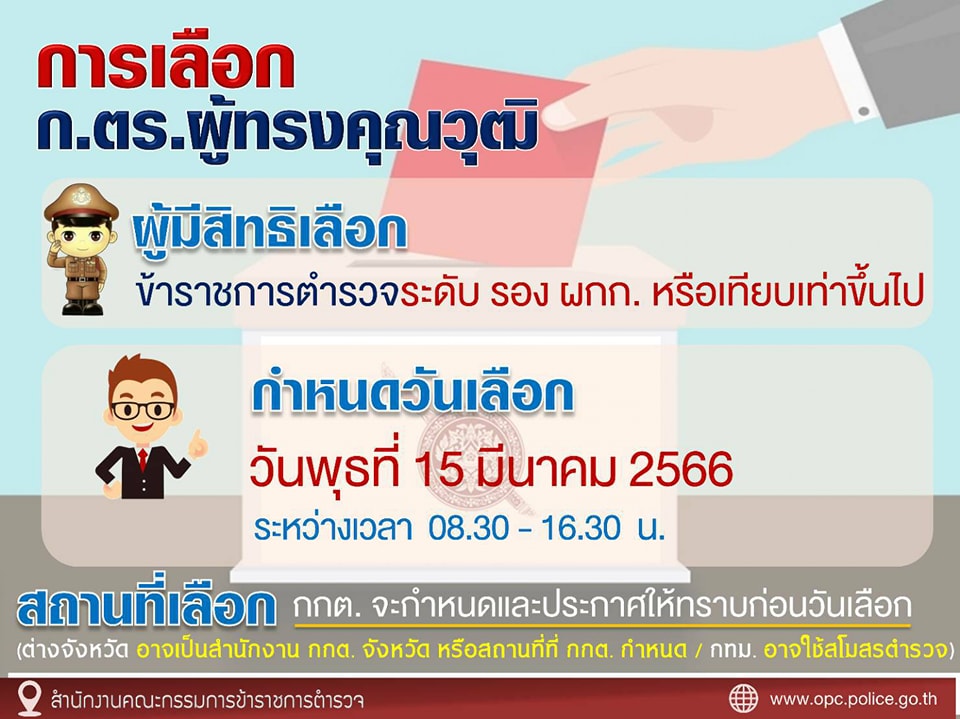 การเลือก
ก.ตร.ผู้ทรงคุณวุฒิ

ผู้มีสิทธิเลือก
ข้าราชการตำรวจระดับ รอง ผกก. หรือเทียบเท่าขึ้นไป

กำหนดวันเลือก
วันพุธที่ 15 มีนาคม 2566
ระหว่างเวลา 08.30 - 16.30 น.

สถานที่เลือก กกต. จะกำหนดและประกาศให้ทราบก่อนวันเลือก
(ต่างจังหวัด อาจเป็นสำนักงาน กกต. จังหวัด หรือสถานที่ที่ กกต. กำหนด / กทม. อาจใช้สโมสรตำรวจ)

สำนักงานคณะกรรมการข้าราชการตำรวจ
www.opc.police.go.th